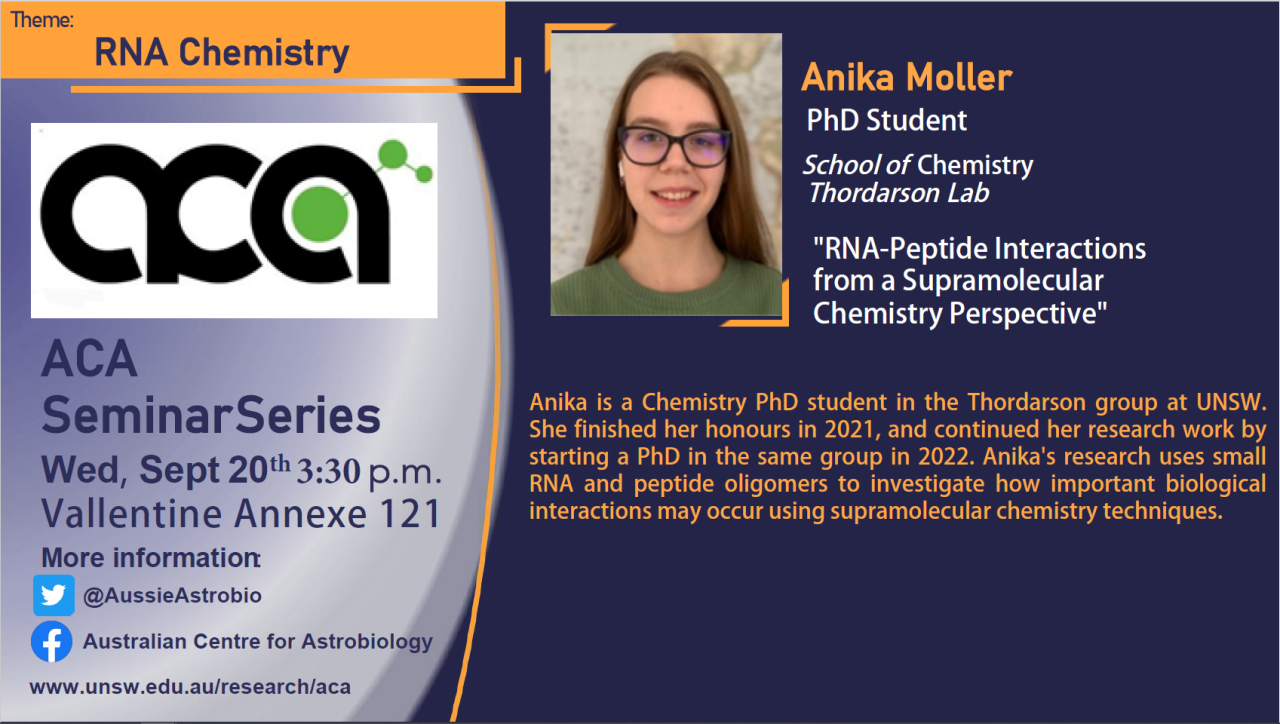 Theme:
RNA Chemistry

aca

ACA
SeminarSeries
Wed, Sept 20th 3:30 p.m.
Vallentine Annexe 121
More information:
@AussieAstrobio
Australian Centre for Astrobiology
www.unsw.edu.au/research/aca

Anika Moller
PhD Student
School of Chemistry
Thordarson Lab

"RNA-Peptide Interactions from a Supramolecular Chemistry Perspective"

Anika is a Chemistry PhD student in the Thordarson group at UNSW. She finished her honours in 2021, and continued her research work by starting a PhD in the same group in 2022. Anika's research uses small RNA and peptide oligomers to investigate how important biological interactions may occur using supramolecular chemistry techniques.